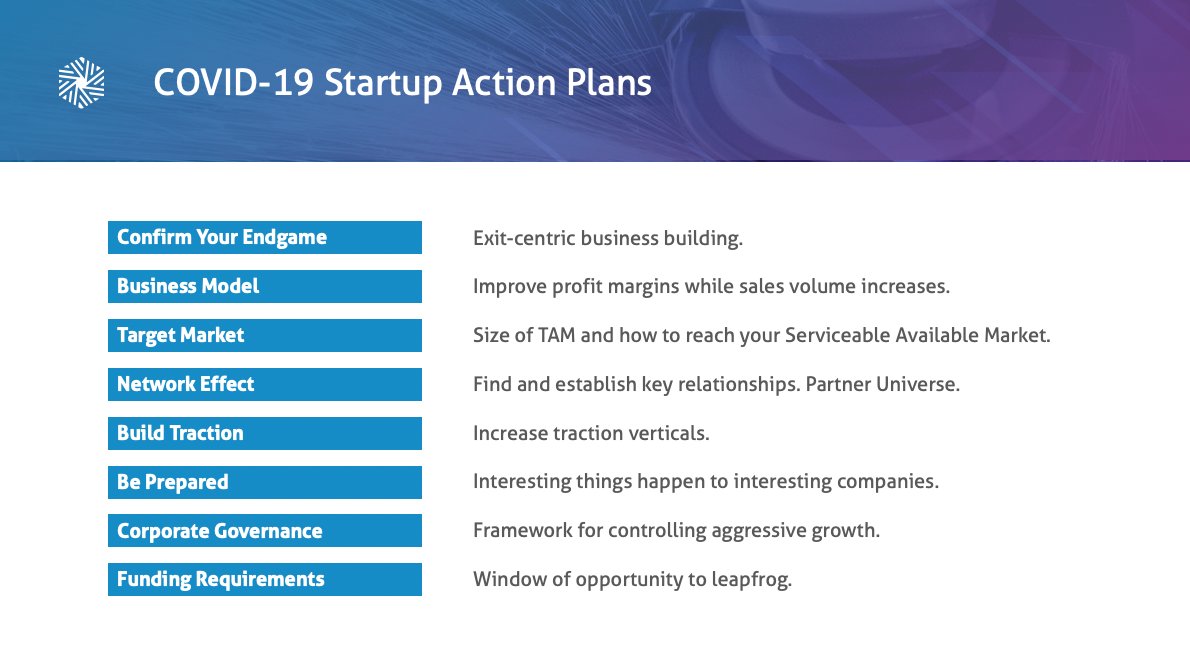 COVID-19 Startup Action Plans

| | |
|---|---|
| Confirm Your Endgame | Exit-centric business building. |
| Business Model | Improve profit margins while sales volume increases. |
| Target Market | Size of TAM and how to reach your Serviceable Available Market. |
| Network Effect | Find and establish key relationships. Partner Universe. |
| Build Traction | Increase traction verticals. |
| Be Prepared | Interesting things happen to interesting companies. |
| Corporate Governance | Framework for controlling aggressive growth. |
| Funding Requirements | Window of opportunity to leapfrog. |